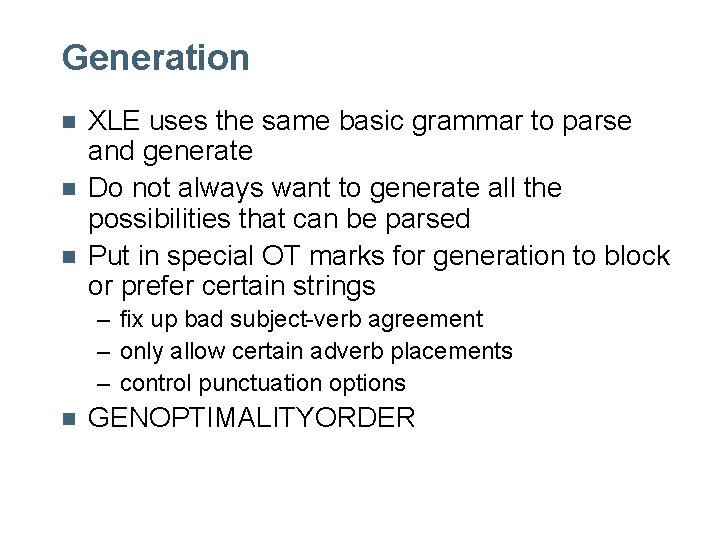 Generation

- XLE uses the same basic grammar to parse and generate
- Do not always want to generate all the possibilities that can be parsed
- Put in special OT marks for generation to block or prefer certain strings
  – fix up bad subject-verb agreement
  – only allow certain adverb placements
  – control punctuation options
- GENOPTIMALITYORDER